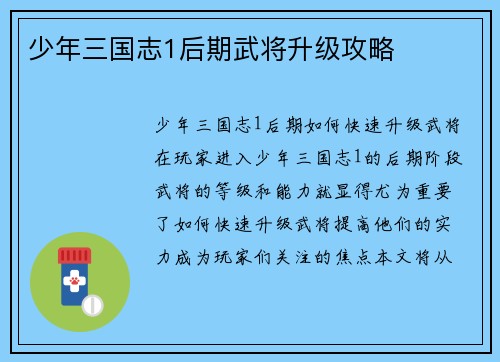 少年三国志1后期武将升级攻略

少年三国志1后期如何快速升级武将在玩家进入少年三国志1的后期阶段武将的等级和能力就显得尤为重要了如何快速升级武将提高他们的实力成为玩家们关注的焦点本文将从